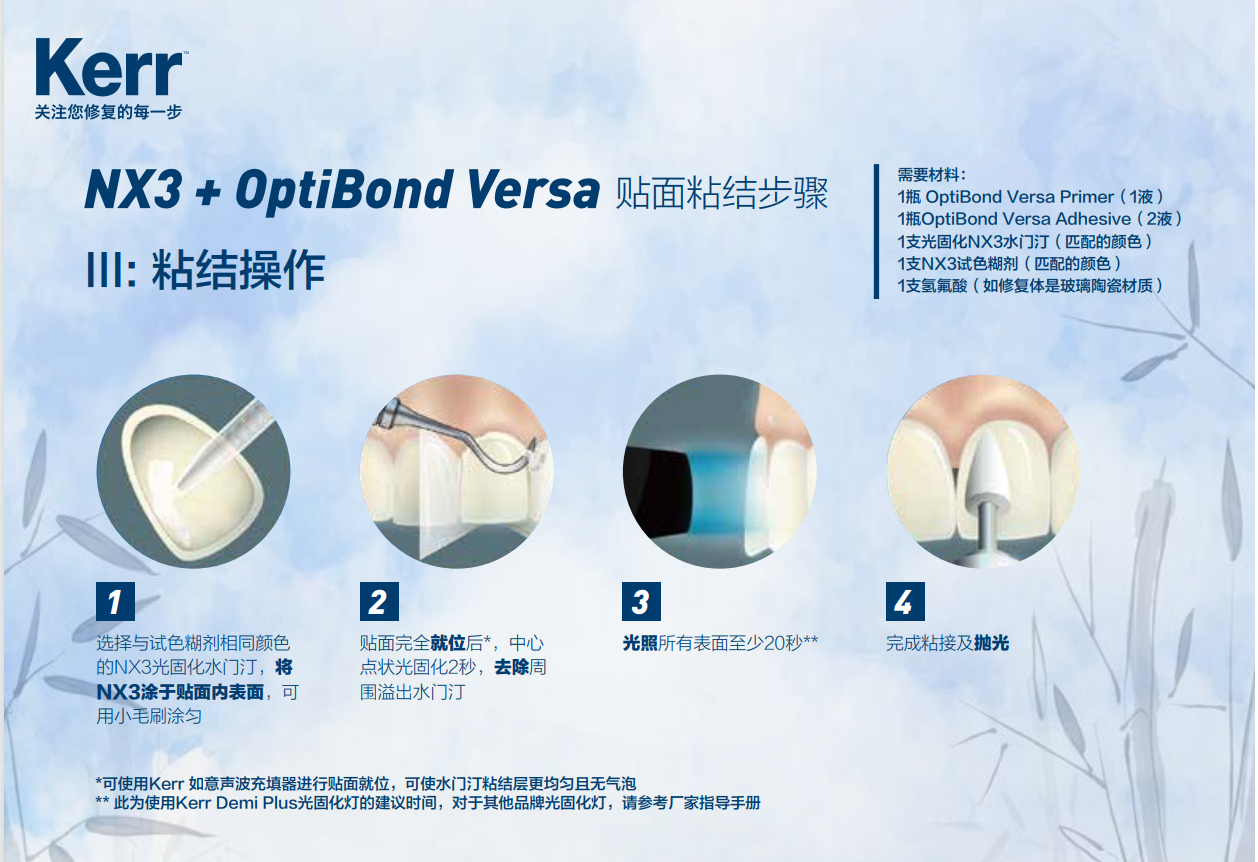 Kerr™
关注您修复的每一步

NX3 + OptiBond Versa 贴面粘结步骤
III: 粘结操作

需要材料：
1瓶 OptiBond Versa Primer（1液）
1瓶OptiBond Versa Adhesive（2液）
1支光固化NX3水门汀（匹配的颜色）
1支NX3试色糊剂（匹配的颜色）
1支氢氟酸（如修复体是玻璃陶瓷材质）

1
选择与试色糊剂相同颜色的NX3光固化水门汀，将NX3涂于贴面内表面，可用小毛刷涂匀

2
贴面完全就位后*，中心点状光固化2秒，去除周围溢出水门汀

3
光照所有表面至少20秒**

4
完成粘接及抛光

*可使用Kerr 如意声波充填器进行贴面就位，可使水门汀粘结层更均匀且无气泡
** 此为使用Kerr Demi Plus光固化灯的建议时间，对于其他品牌光固化灯，请参考厂家指导手册